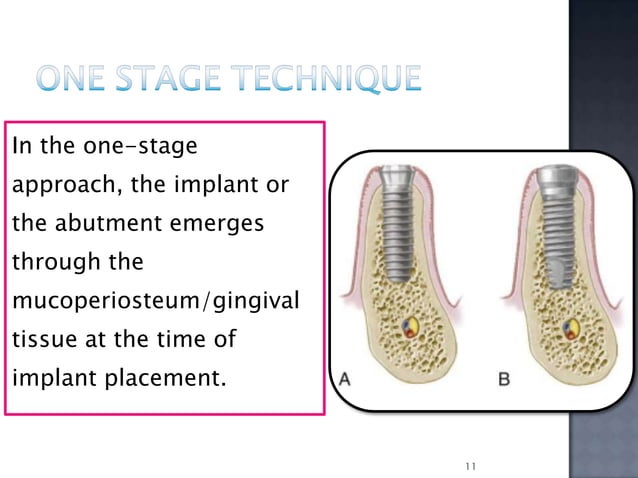 ONE STAGE TECHNIQUE

In the one-stage approach, the implant or the abutment emerges through the mucoperiosteum/gingival tissue at the time of implant placement.

A

B

11